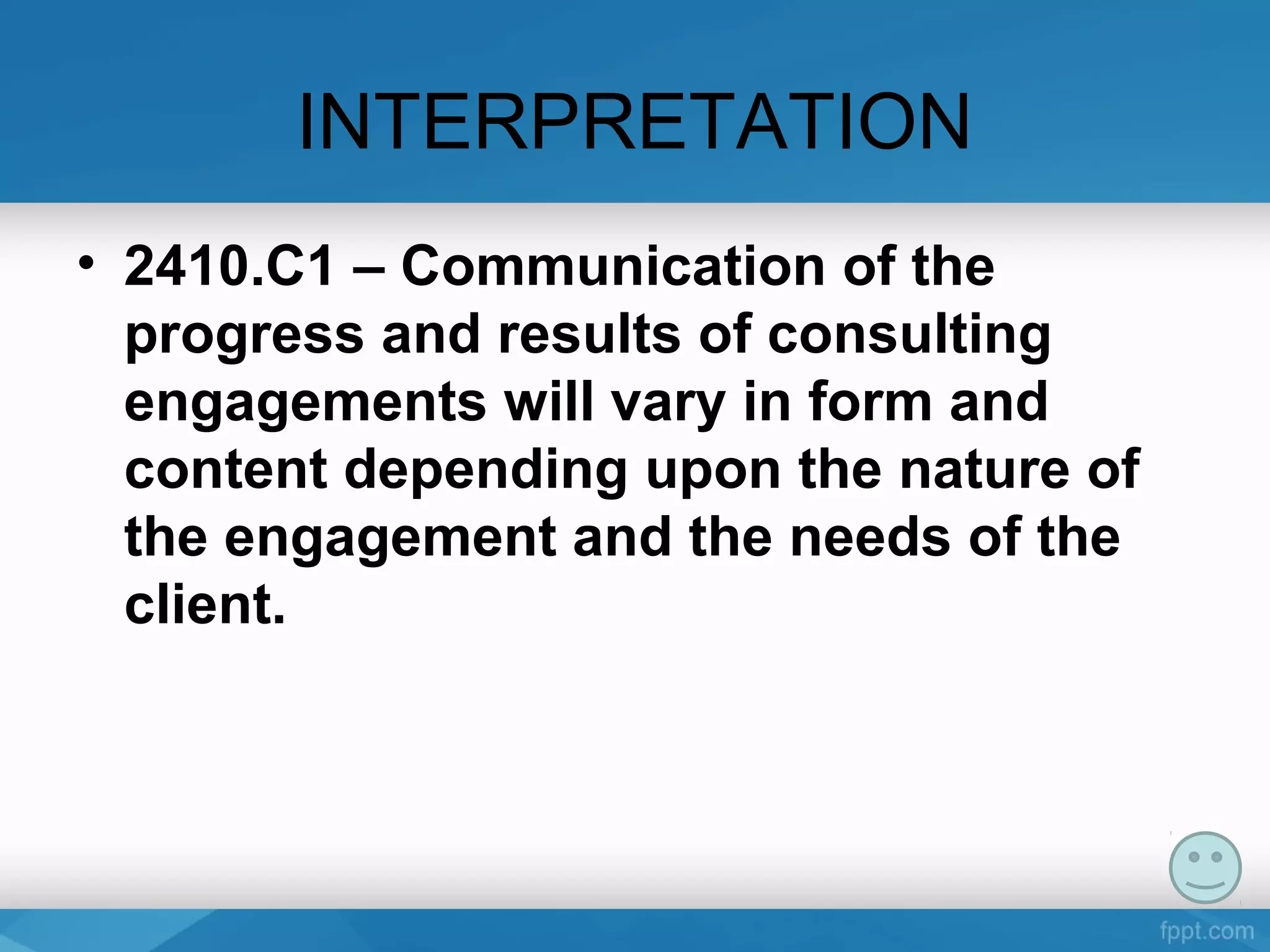 INTERPRETATION

• 2410.C1 – Communication of the progress and results of consulting engagements will vary in form and content depending upon the nature of the engagement and the needs of the client.

fppt.com